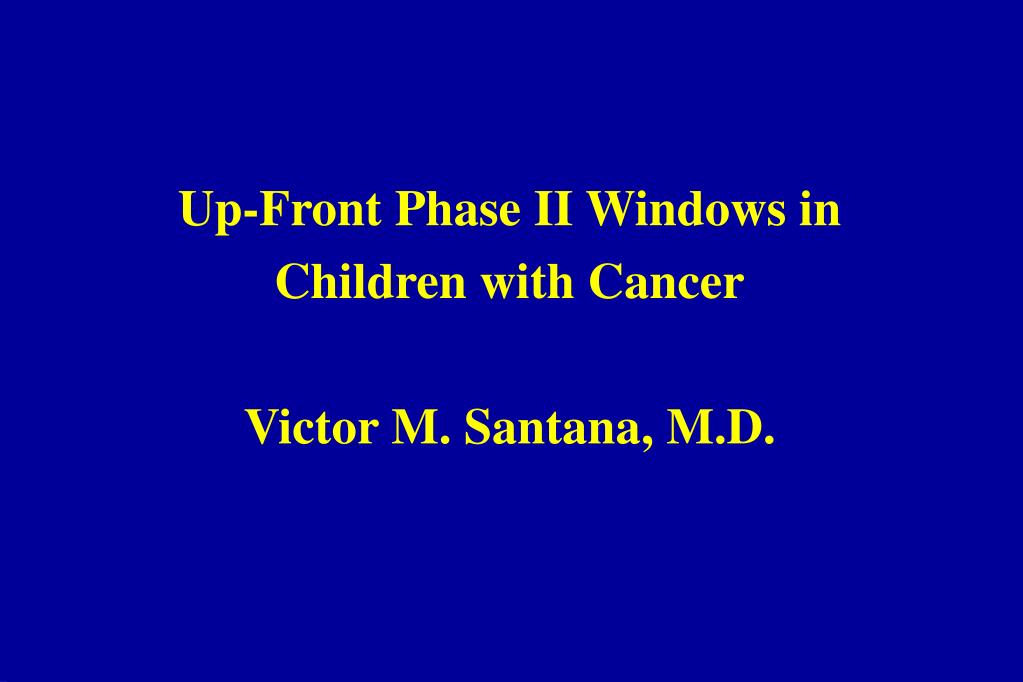 Up-Front Phase II Windows in Children with Cancer

Victor M. Santana, M.D.